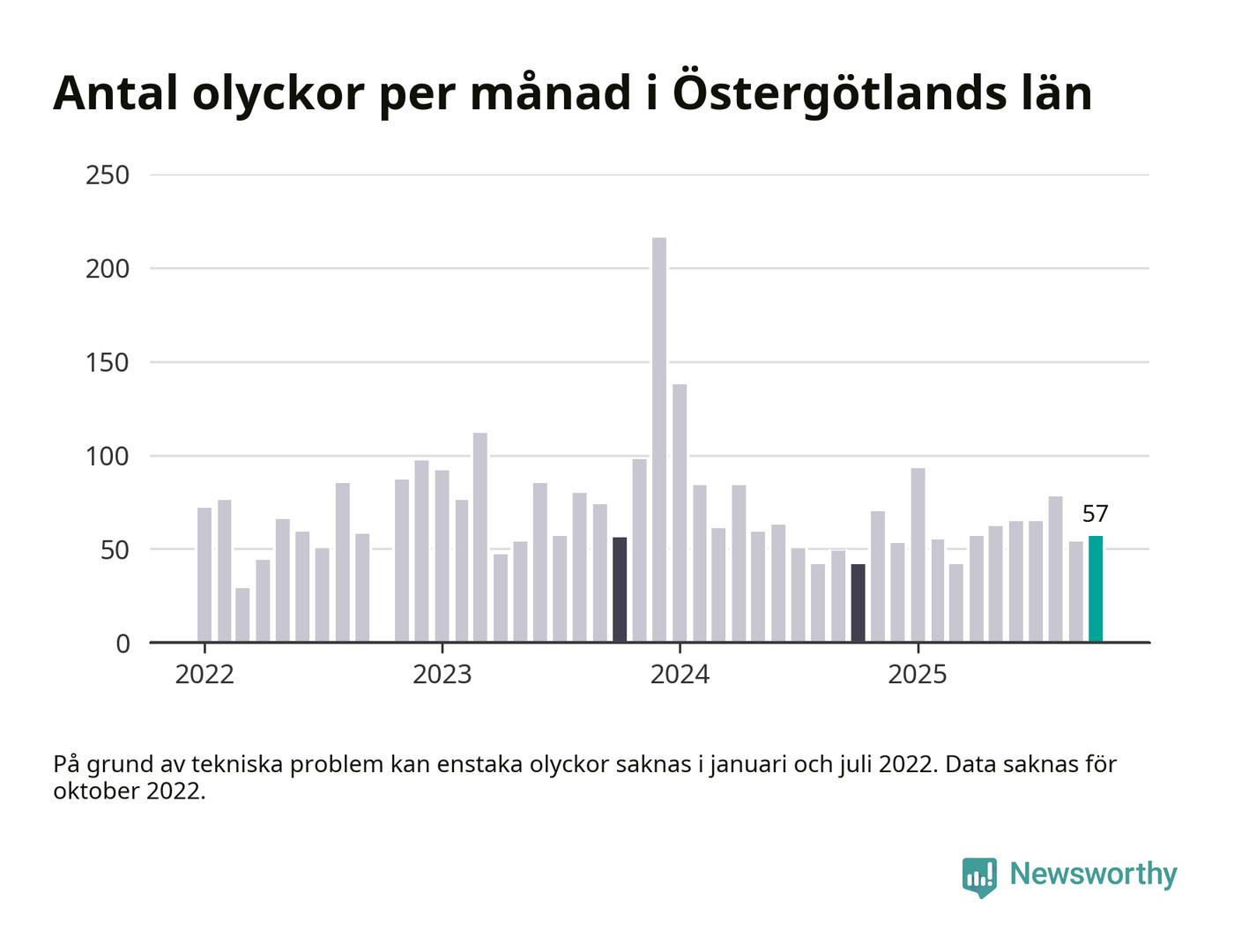 Antal olyckor per månad i Östergötlands län

250
200
150
100
50
0

57

2022
2023
2024
2025

På grund av tekniska problem kan enstaka olyckor saknas i januari och juli 2022. Data saknas för oktober 2022.

Newsworthy